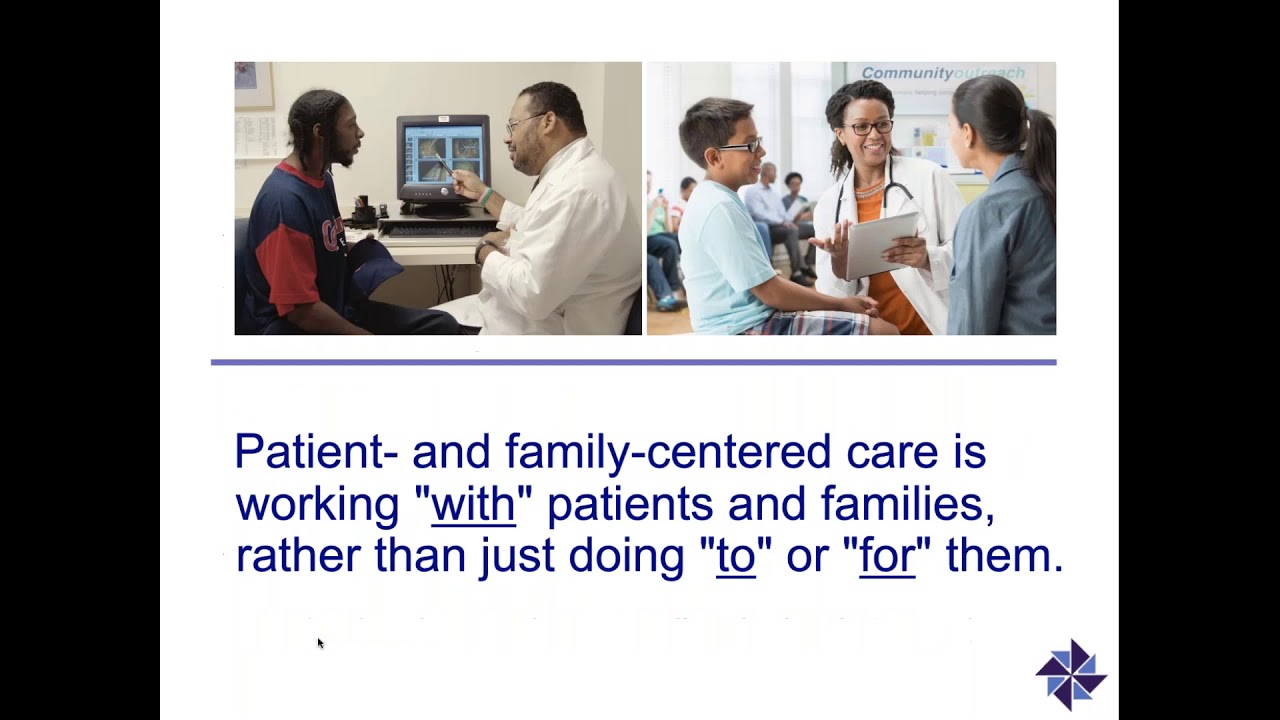 Communityoutreach

Patient- and family-centered care is working "with" patients and families, rather than just doing "to" or "for" them.